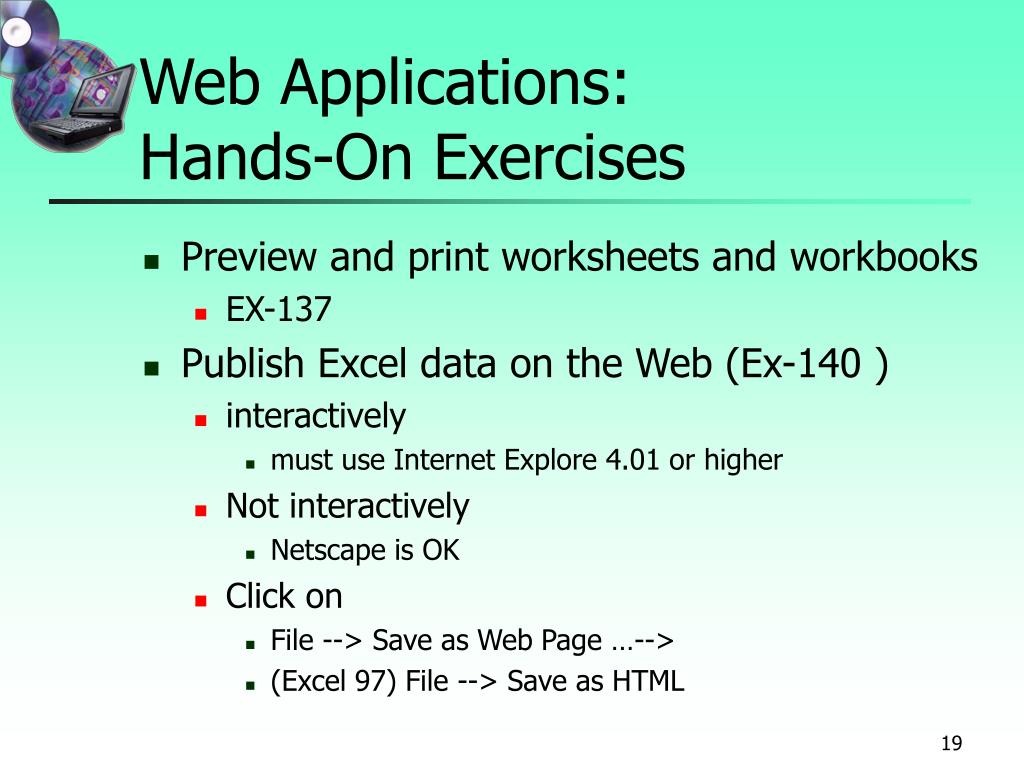 Web Applications:
Hands-On Exercises

- Preview and print worksheets and workbooks
  - EX-137
- Publish Excel data on the Web (Ex-140 )
  - interactively
    - must use Internet Explore 4.01 or higher
  - Not interactively
    - Netscape is OK
  - Click on
    - File --> Save as Web Page …-->
    - (Excel 97) File --> Save as HTML

19